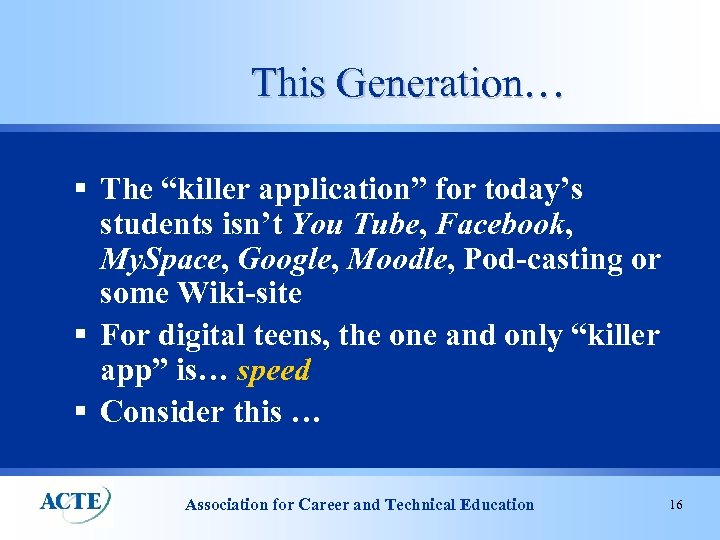 This Generation…

▪ The “killer application” for today’s students isn’t You Tube, Facebook, MySpace, Google, Moodle, Pod-casting or some Wiki-site

▪ For digital teens, the one and only “killer app” is… speed

▪ Consider this …

ACTE

Association for Career and Technical Education

16